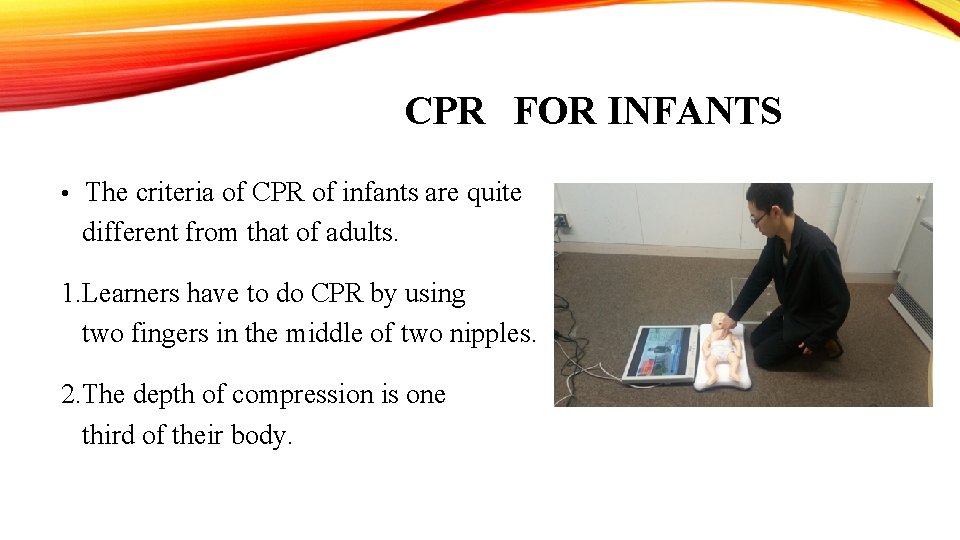 CPR FOR INFANTS

• The criteria of CPR of infants are quite different from that of adults.

1.Learners have to do CPR by using two fingers in the middle of two nipples.

2.The depth of compression is one third of their body.